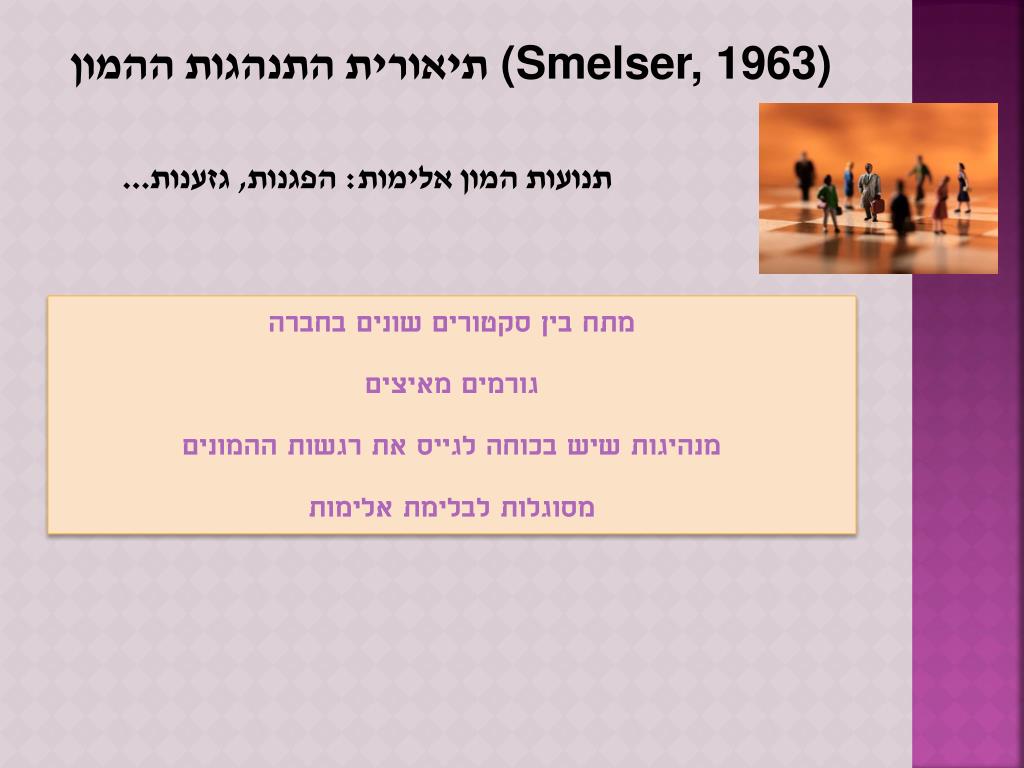 תיאורית התנהגות ההמון (Smelser, 1963)

תנועות המון אלימות: הפגנות, גזענות...

מתח בין סקטורים שונים בחברה

גורמים מאיצים

מנהיגות שיש בכוחה לגייס את רגשות ההמונים

מסוגלות לבלימת אלימות